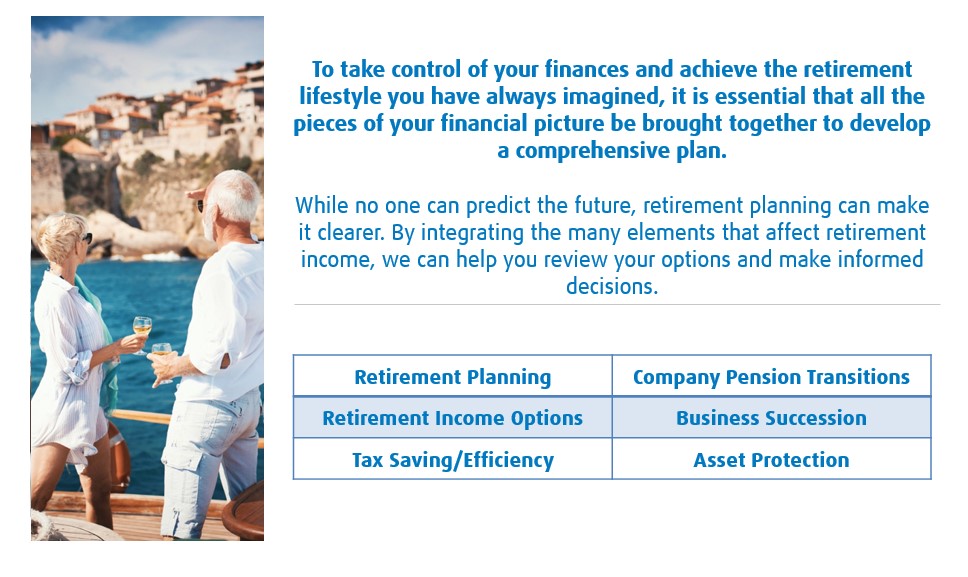 To take control of your finances and achieve the retirement lifestyle you have always imagined, it is essential that all the pieces of your financial picture be brought together to develop a comprehensive plan.

While no one can predict the future, retirement planning can make it clearer. By integrating the many elements that affect retirement income, we can help you review your options and make informed decisions.

| Retirement Planning | Company Pension Transitions |
|---|---|
| Retirement Income Options | Business Succession |
| Tax Saving/Efficiency | Asset Protection |